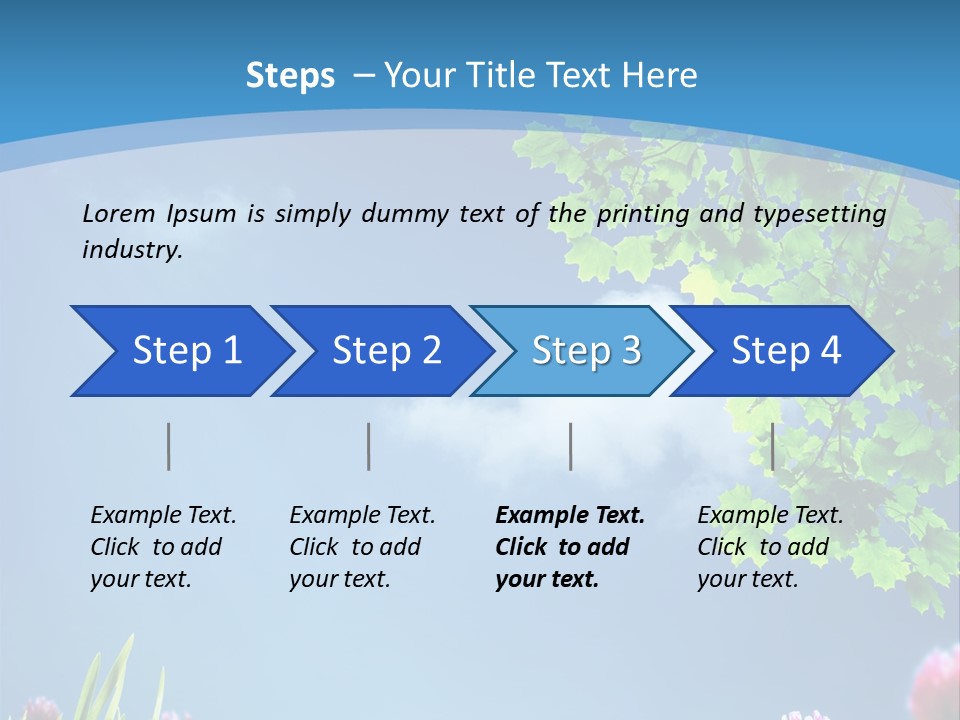 Steps – Your Title Text Here

Lorem Ipsum is simply dummy text of the printing and typesetting industry.

Step 1

Step 2

Step 3

Step 4

Example Text. Click to add your text.

Example Text. Click to add your text.

Example Text. Click to add your text.

Example Text. Click to add your text.